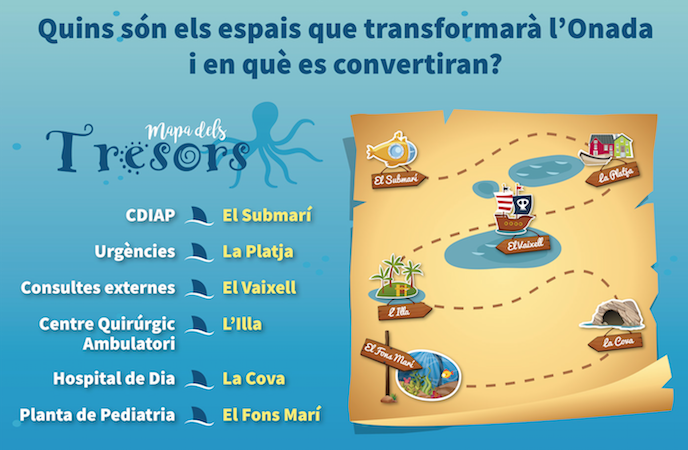 Quins són els espais que transformarà l'Onada i en què es convertiran?

Mapa dels Tresors

CDIAP El Submarí
Urgències La Platja
Consultes externes El Vaixell
Centre Quirúrgic Ambulatori L'Illa
Hospital de Dia La Cova
Planta de Pediatria El Fons Marí

El Submarí
La Platja
El Vaixell
L'Illa
La Cova
El Fons Marí